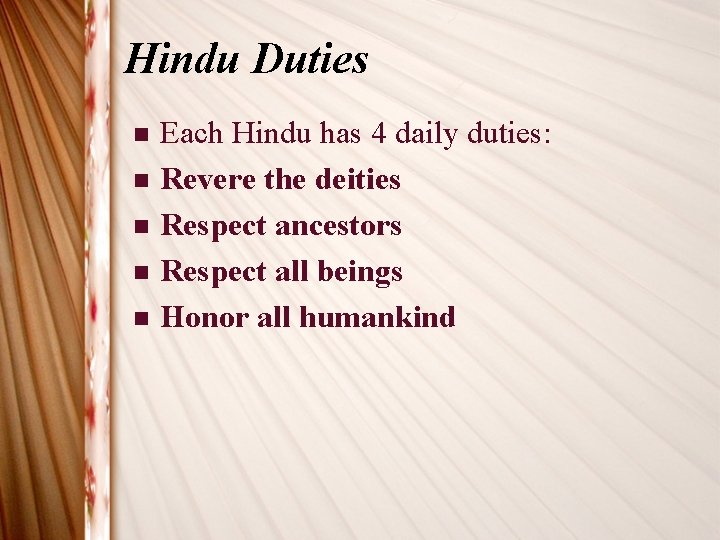 Hindu Duties

- Each Hindu has 4 daily duties:
- Revere the deities
- Respect ancestors
- Respect all beings
- Honor all humankind